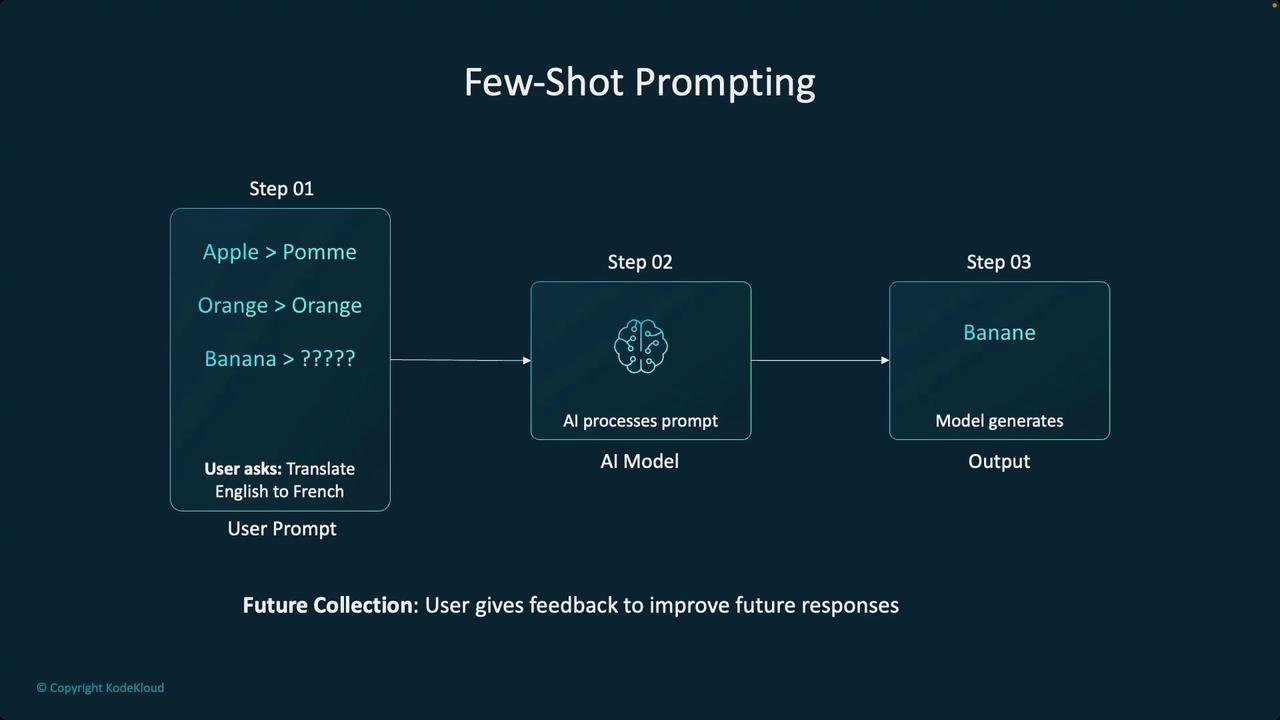 Few-Shot Prompting

Step 01

Apple > Pomme

Orange > Orange

Banana > ?????

User asks: Translate English to French

User Prompt

Step 02

AI processes prompt

AI Model

Step 03

Banane

Model generates

Output

Future Collection: User gives feedback to improve future responses

© Copyright KodeKloud